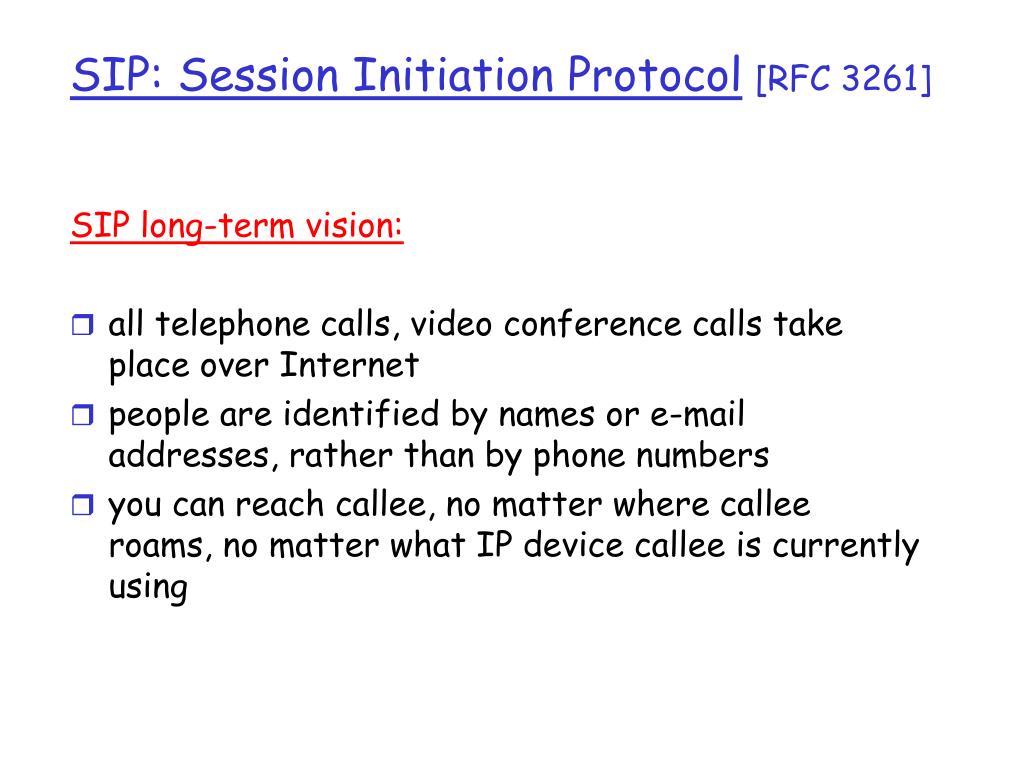 SIP: Session Initiation Protocol [RFC 3261]

SIP long-term vision:

❒ all telephone calls, video conference calls take place over Internet
❒ people are identified by names or e-mail addresses, rather than by phone numbers
❒ you can reach callee, no matter where callee roams, no matter what IP device callee is currently using